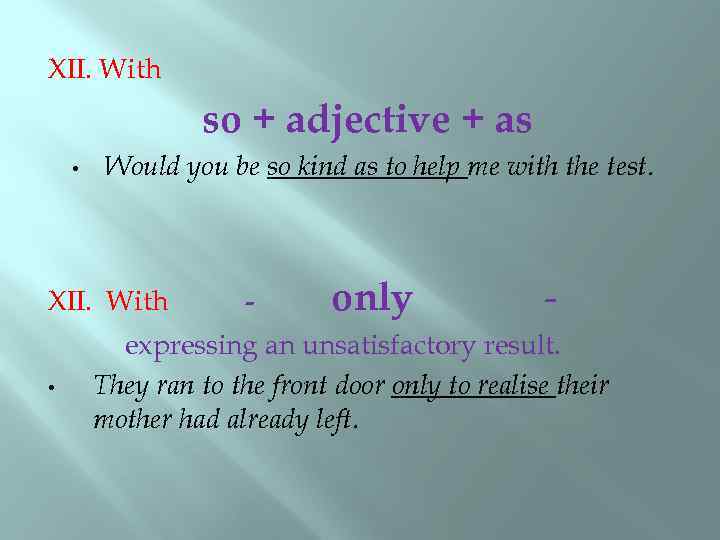 XII. With

so + adjective + as

• Would you be so kind as to help me with the test.

XII. With - only -

expressing an unsatisfactory result.

• They ran to the front door only to realise their mother had already left.